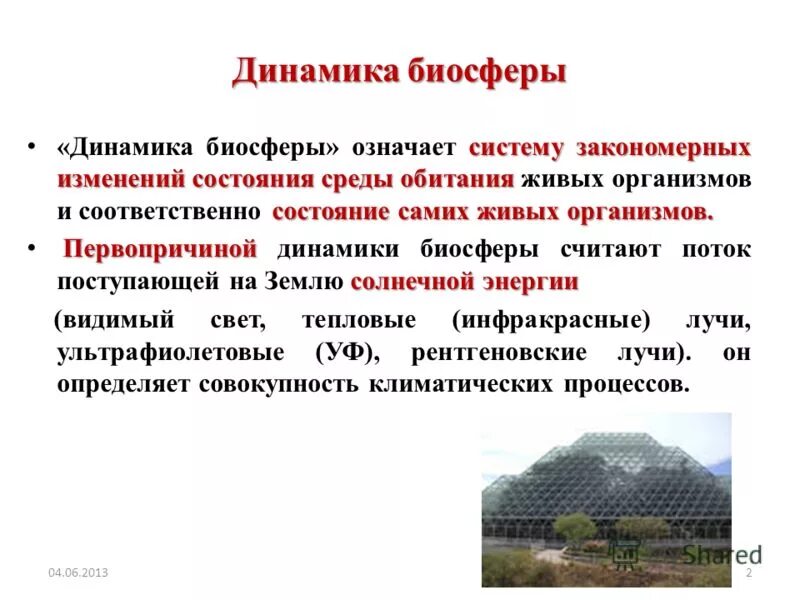 Динамика биосферы

• «Динамика биосферы» означает систему закономерных изменений состояния среды обитания живых организмов и соответственно состояние самих живых организмов.

• Первопричиной динамики биосферы считают поток поступающей на Землю солнечной энергии

(видимый свет, тепловые (инфракрасные) лучи, ультрафиолетовые (УФ), рентгеновские лучи). он определяет совокупность климатических процессов.

Shared

04.06.2013

2